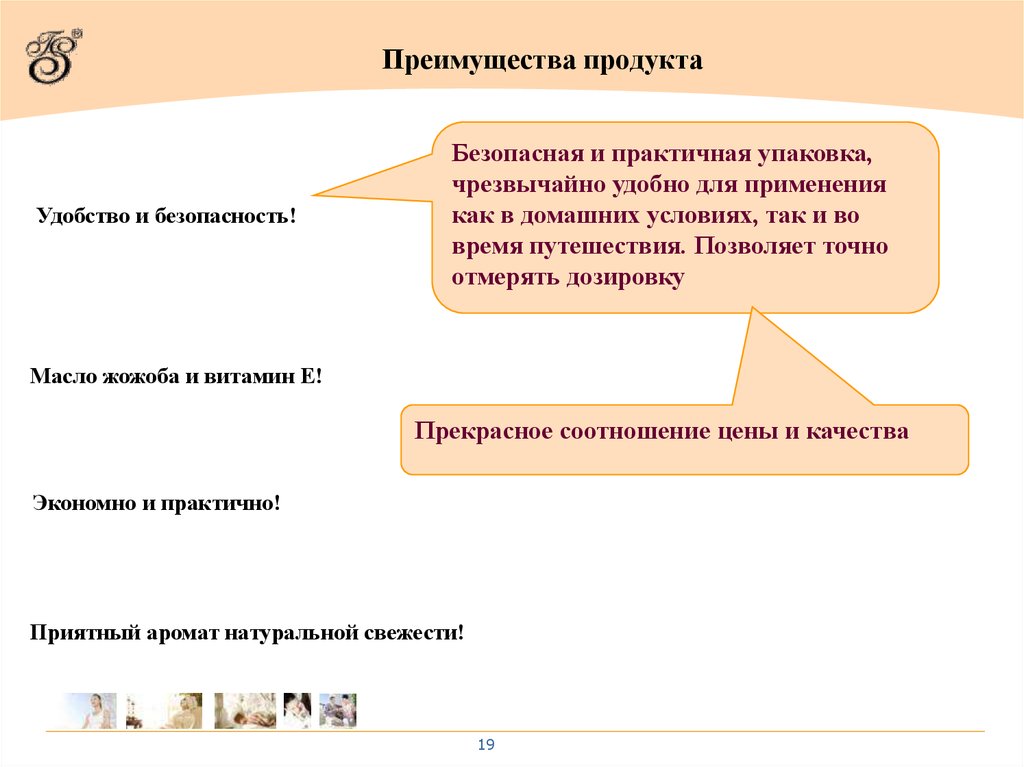 Преимущества продукта

Удобство и безопасность!

Безопасная и практичная упаковка, чрезвычайно удобно для применения как в домашних условиях, так и во время путешествия. Позволяет точно отмерять дозировку

Масло жожоба и витамин Е!

Прекрасное соотношение цены и качества

Экономно и практично!

Приятный аромат натуральной свежести!

19